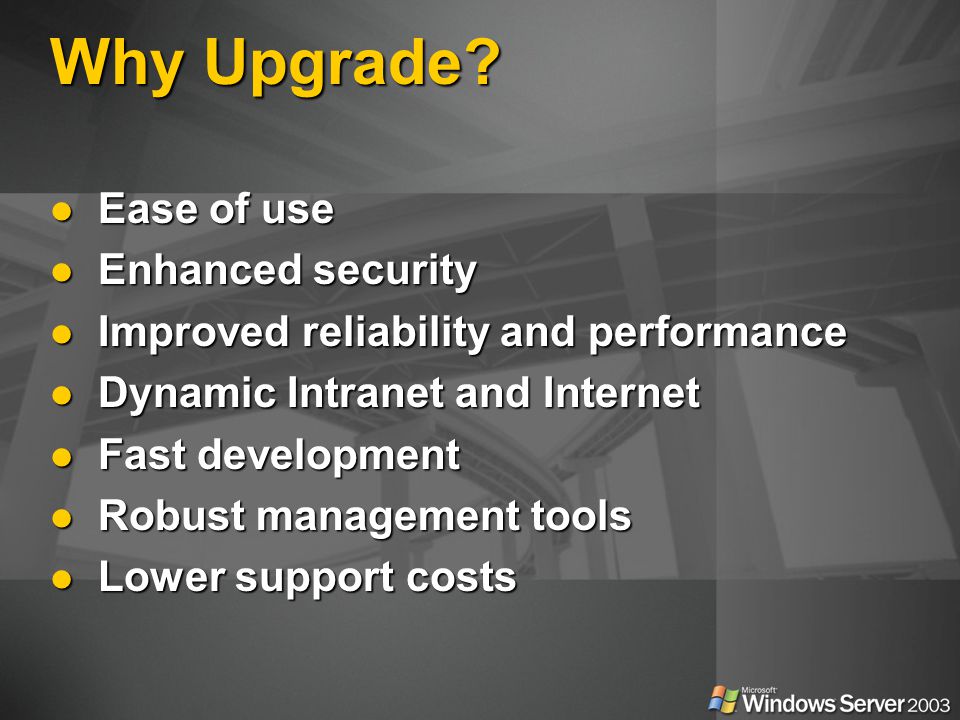 Why Upgrade?

- Ease of use
- Enhanced security
- Improved reliability and performance
- Dynamic Intranet and Internet
- Fast development
- Robust management tools
- Lower support costs

Microsoft Windows Server 2003